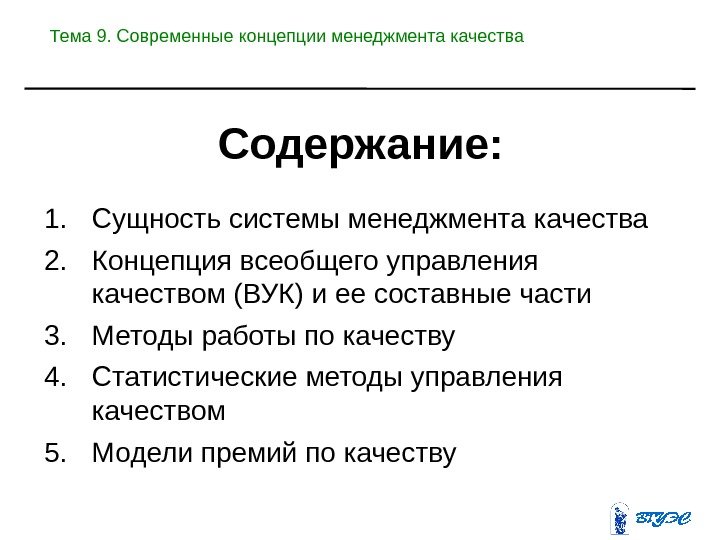 Тема 9. Современные концепции менеджмента качества

Содержание:

1. Сущность системы менеджмента качества
2. Концепция всеобщего управления качеством (ВУК) и ее составные части
3. Методы работы по качеству
4. Статистические методы управления качеством
5. Модели премий по качеству

ВГУЭС